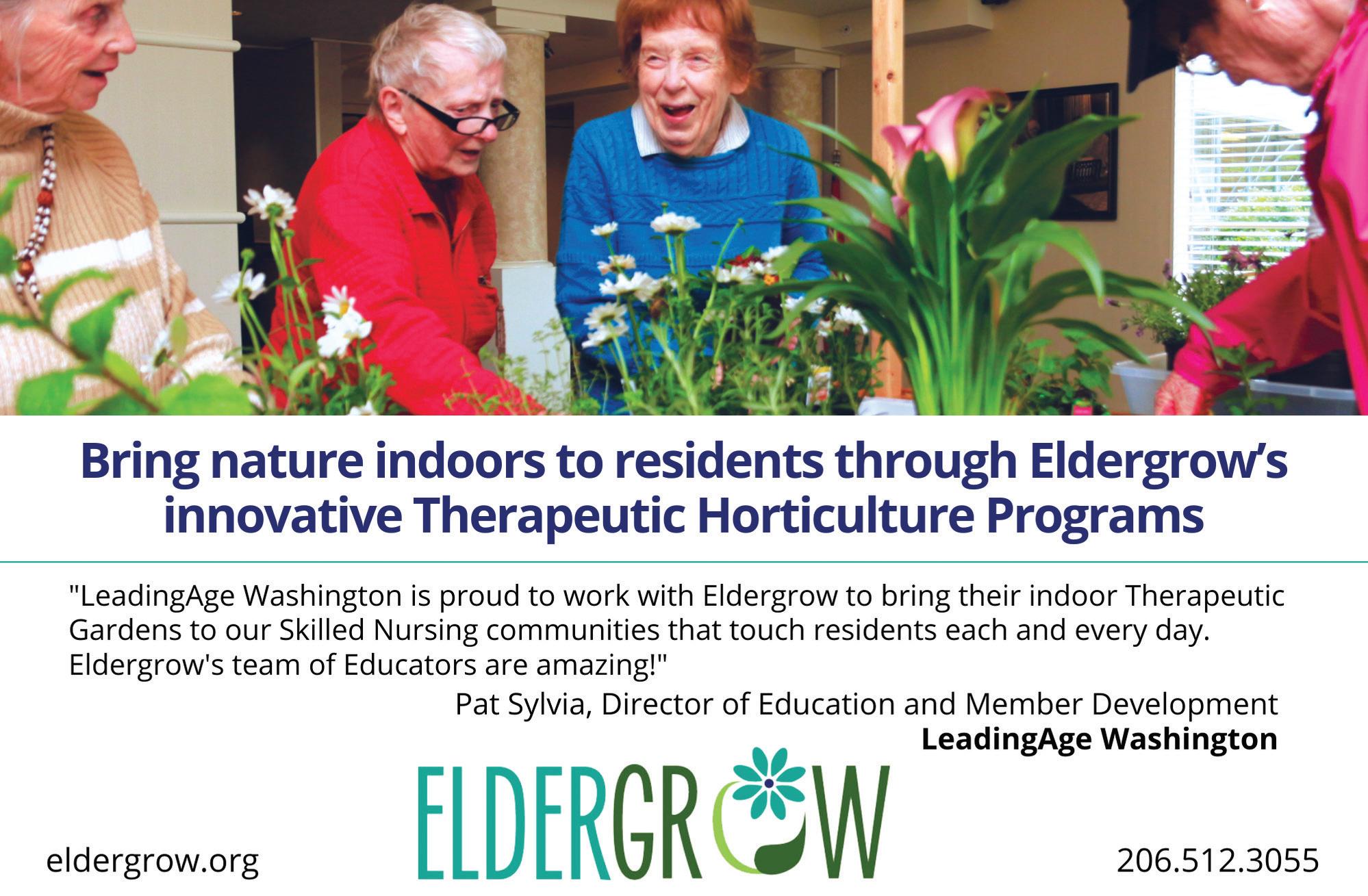 Bring nature indoors to residents through Eldergrow's innovative Therapeutic Horticulture Programs

"LeadingAge Washington is proud to work with Eldergrow to bring their indoor Therapeutic Gardens to our Skilled Nursing communities that touch residents each and every day. Eldergrow's team of Educators are amazing!"

Pat Sylvia, Director of Education and Member Development
LeadingAge Washington

eldergrow.org

ELDERGROW

206.512.3055